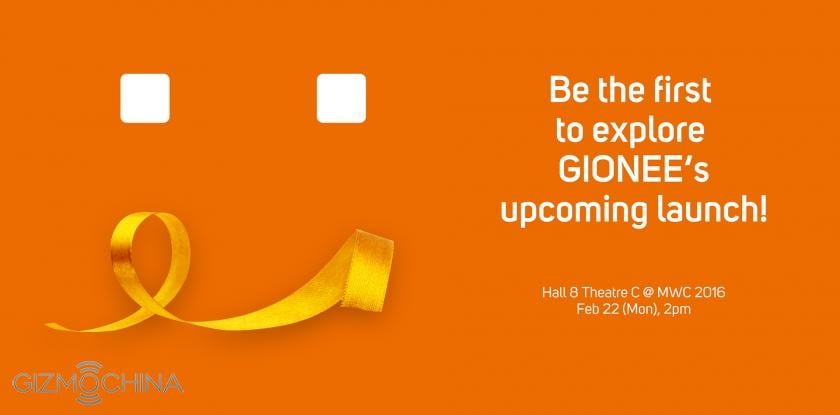 Be the first to explore GIONEE's upcoming launch!

Hall 8 Theatre C @ MWC 2016
Feb 22 (Mon), 2pm

GIZMOCHINA